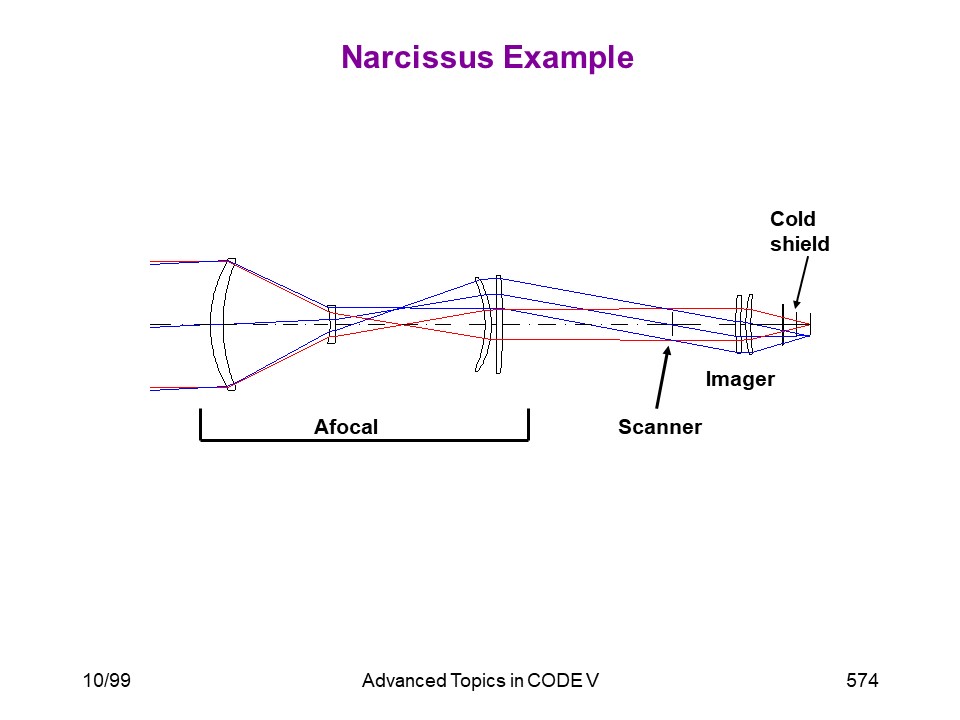 Narcissus Example

Cold shield

Imager

Afocal

Scanner

10/99

Advanced Topics in CODE V

574